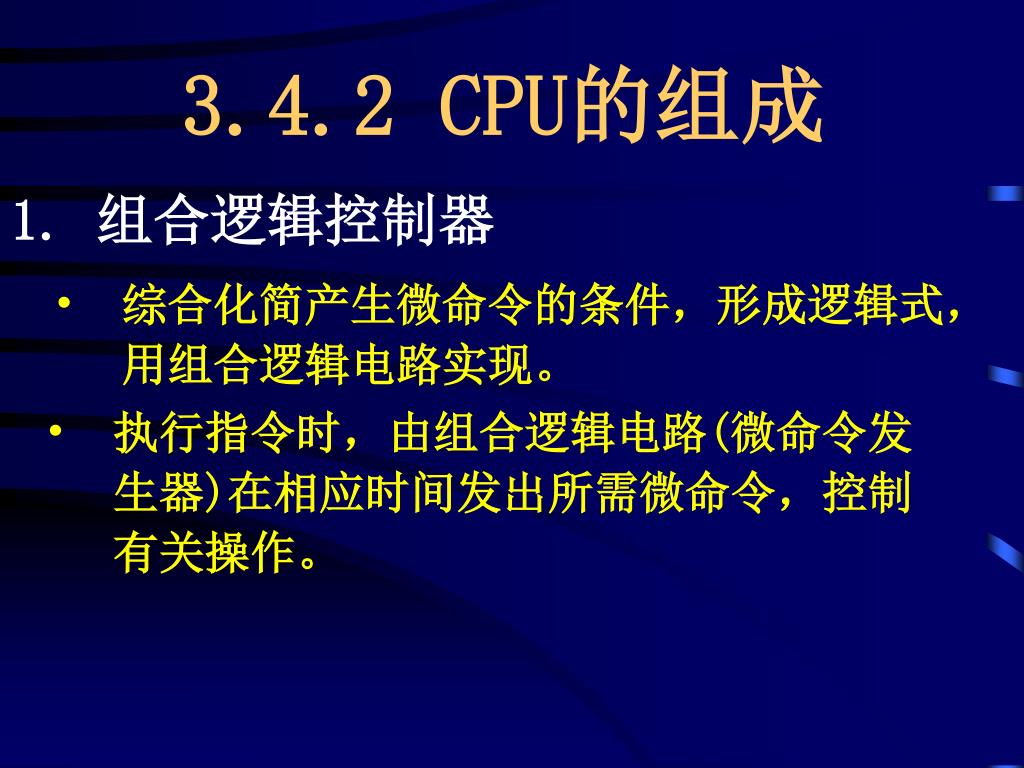 3.4.2 CPU的组成

1. 组合逻辑控制器

• 综合化简产生微命令的条件，形成逻辑式，用组合逻辑电路实现。

• 执行指令时，由组合逻辑电路(微命令发生器)在相应时间发出所需微命令，控制有关操作。